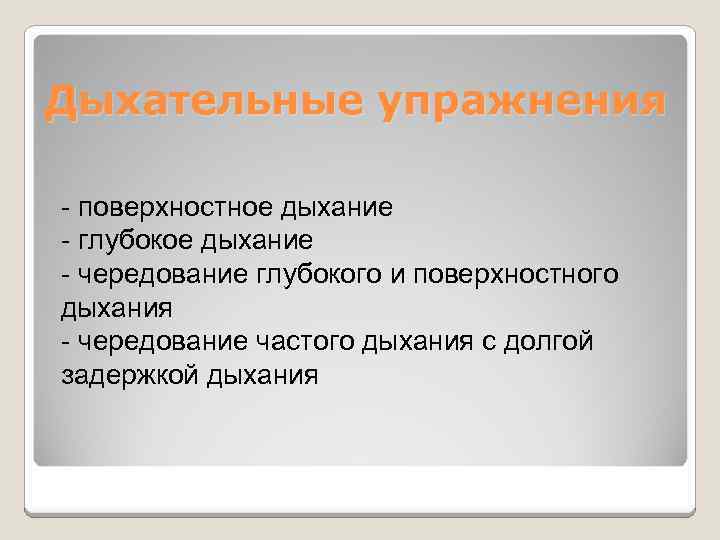 Дыхательные упражнения

- поверхностное дыхание
- глубокое дыхание
- чередование глубокого и поверхностного дыхания
- чередование частого дыхания с долгой задержкой дыхания